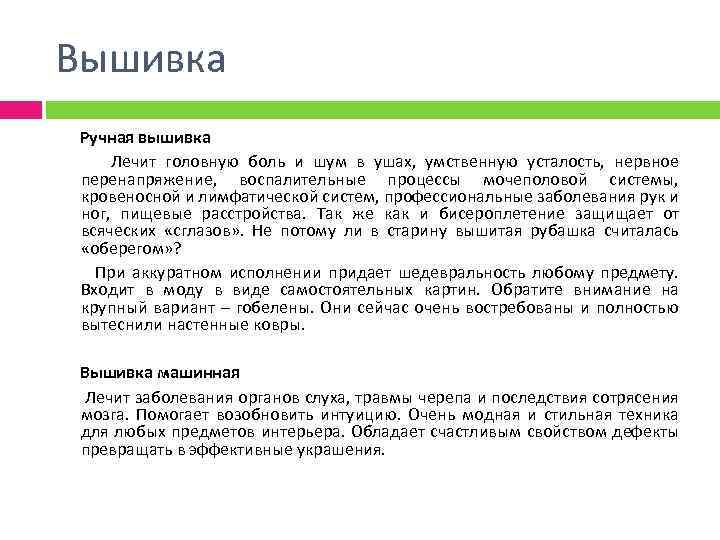 Вышивка

Ручная вышивка

Лечит головную боль и шум в ушах, умственную усталость, нервное перенапряжение, воспалительные процессы мочеполовой системы, кровеносной и лимфатической систем, профессиональные заболевания рук и ног, пищевые расстройства. Так же как и бисероплетение защищает от всяческих «сглазов». Не потому ли в старину вышитая рубашка считалась «оберегом»?

При аккуратном исполнении придает шедевральность любому предмету. Входит в моду в виде самостоятельных картин. Обратите внимание на крупный вариант – гобелены. Они сейчас очень востребованы и полностью вытеснили настенные ковры.

Вышивка машинная

Лечит заболевания органов слуха, травмы черепа и последствия сотрясения мозга. Помогает возобновить интуицию. Очень модная и стильная техника для любых предметов интерьера. Обладает счастливым свойством дефекты превращать в эффективные украшения.